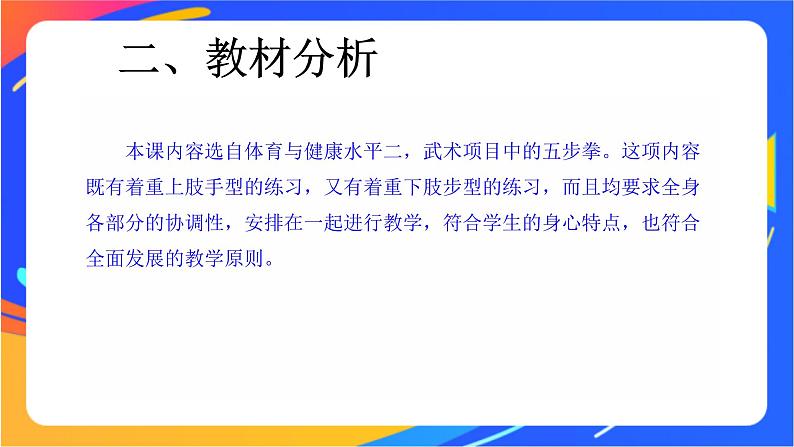 二、教材分析

本课内容选自体育与健康水平二，武术项目中的五步拳。这项内容既有着重上肢手型的练习，又有着重下肢步型的练习，而且均要求全身各部分的协调性，安排在一起进行教学，符合学生的身心特点，也符合全面发展的教学原则。